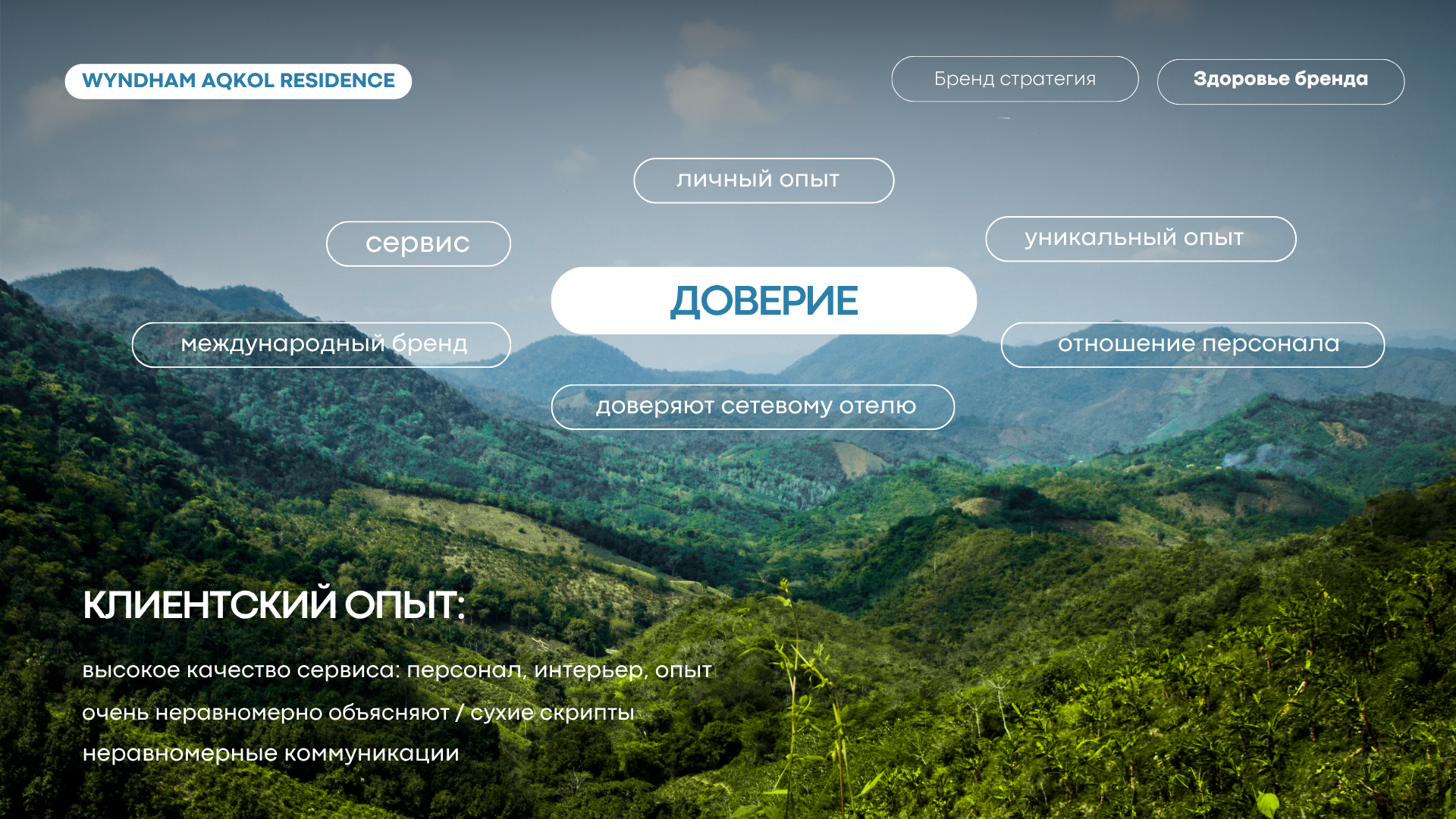 WYNDHAM AQKOL RESIDENCE

Бренд стратегия

Здоровье бренда

личный опыт

сервис

уникальный опыт

ДОВЕРИЕ

международный бренд

отношение персонала

доверяют сетевому отелю

КЛИЕНТСКИЙ ОПЫТ:

высокое качество сервиса: персонал, интерьер, опыт

очень неравномерно объясняют / сухие скрипты

неравномерные коммуникации